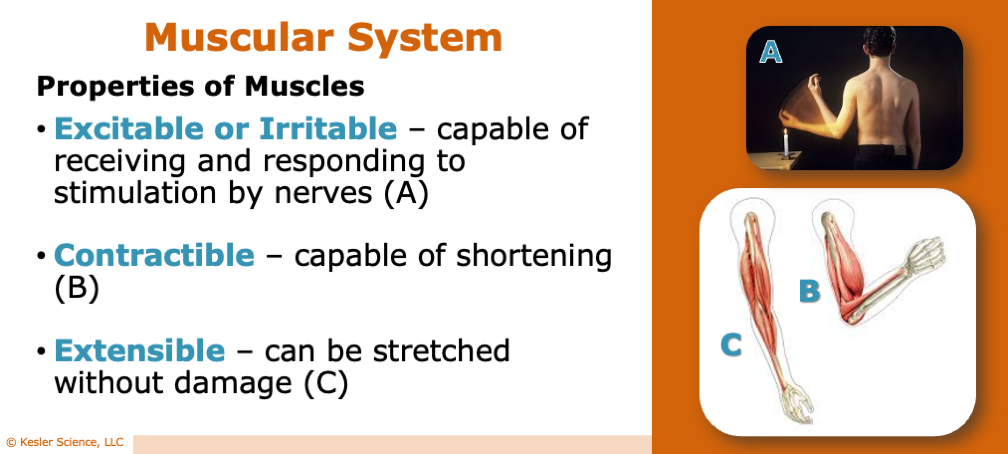 Muscular System

Properties of Muscles

• Excitable or Irritable – capable of receiving and responding to stimulation by nerves (A)

• Contractible – capable of shortening (B)

• Extensible – can be stretched without damage (C)

© Kesler Science, LLC

A

B

C